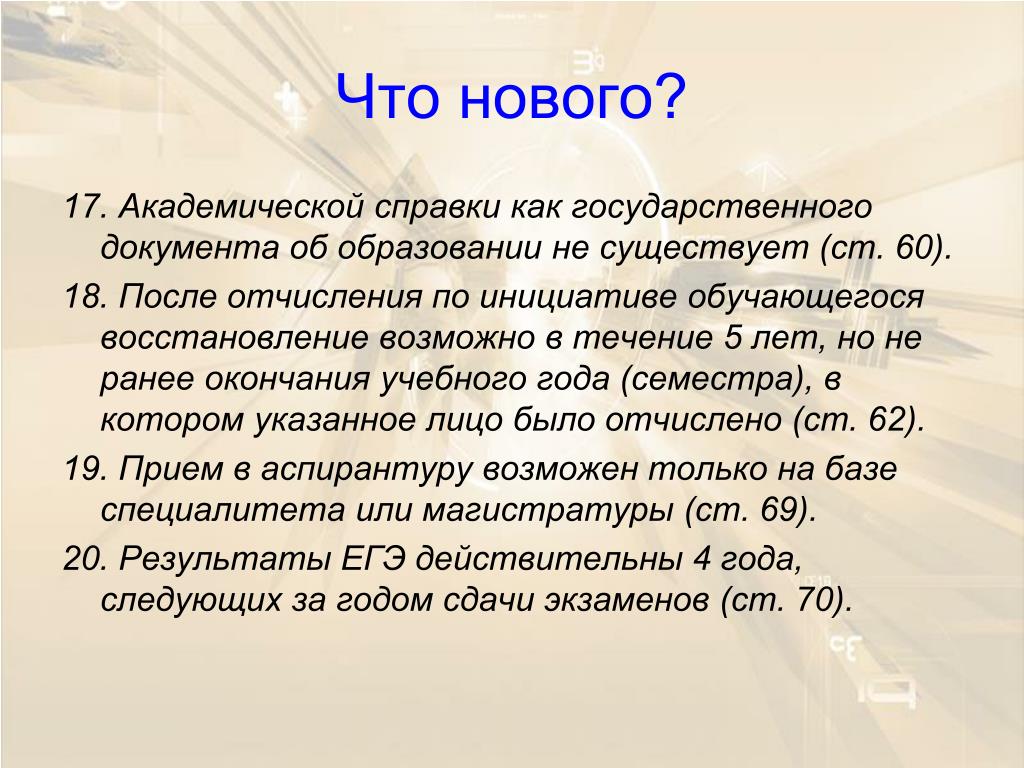 Что нового?

17. Академической справки как государственного документа об образовании не существует (ст. 60).

18. После отчисления по инициативе обучающегося восстановление возможно в течение 5 лет, но не ранее окончания учебного года (семестра), в котором указанное лицо было отчислено (ст. 62).

19. Прием в аспирантуру возможен только на базе специалитета или магистратуры (ст. 69).

20. Результаты ЕГЭ действительны 4 года, следующих за годом сдачи экзаменов (ст. 70).